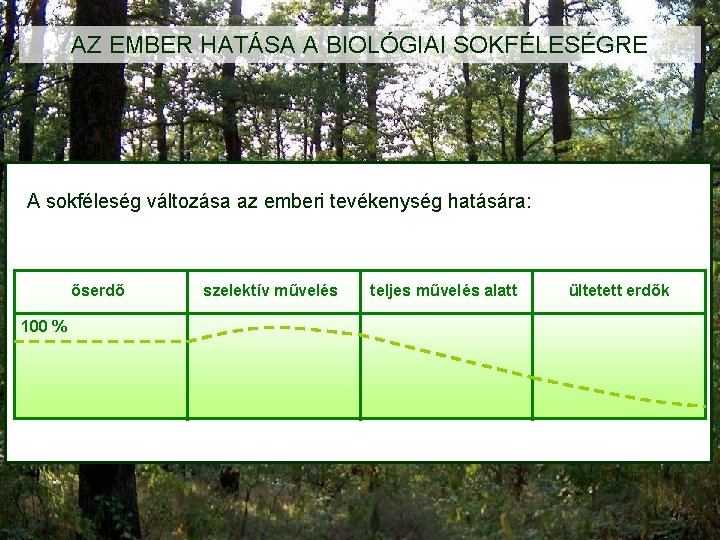 AZ EMBER HATÁSA A BIOLÓGIAI SOKFÉLESÉGRE

A sokféleség változása az emberi tevékenység hatására:

| őserdő | szelektív művelés | teljes művelés alatt | ültetett erdők |
|---|---|---|---|
| 100 % | | | |